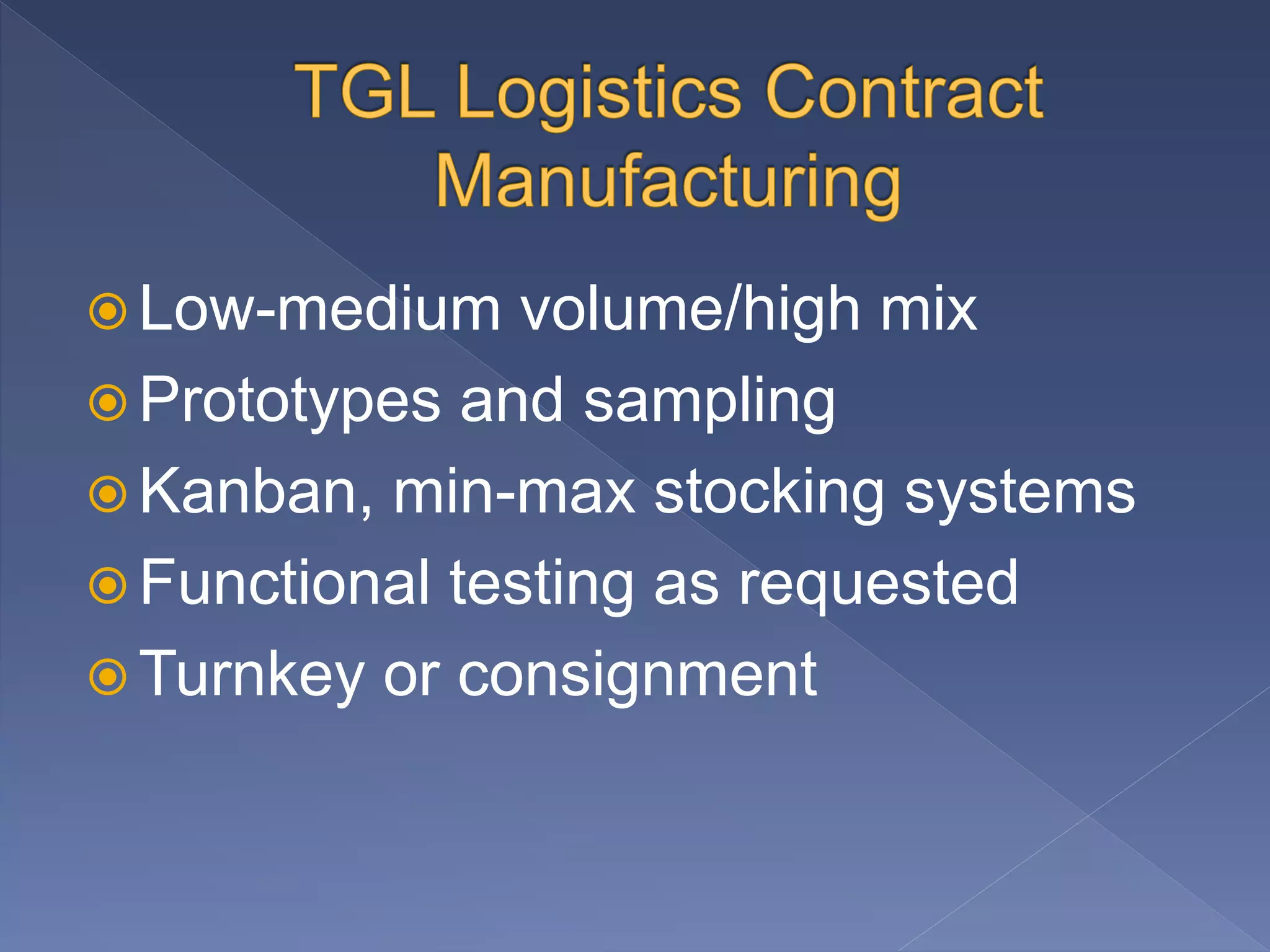 TGL Logistics Contract Manufacturing

Low-medium volume/high mix
Prototypes and sampling
Kanban, min-max stocking systems
Functional testing as requested
Turnkey or consignment